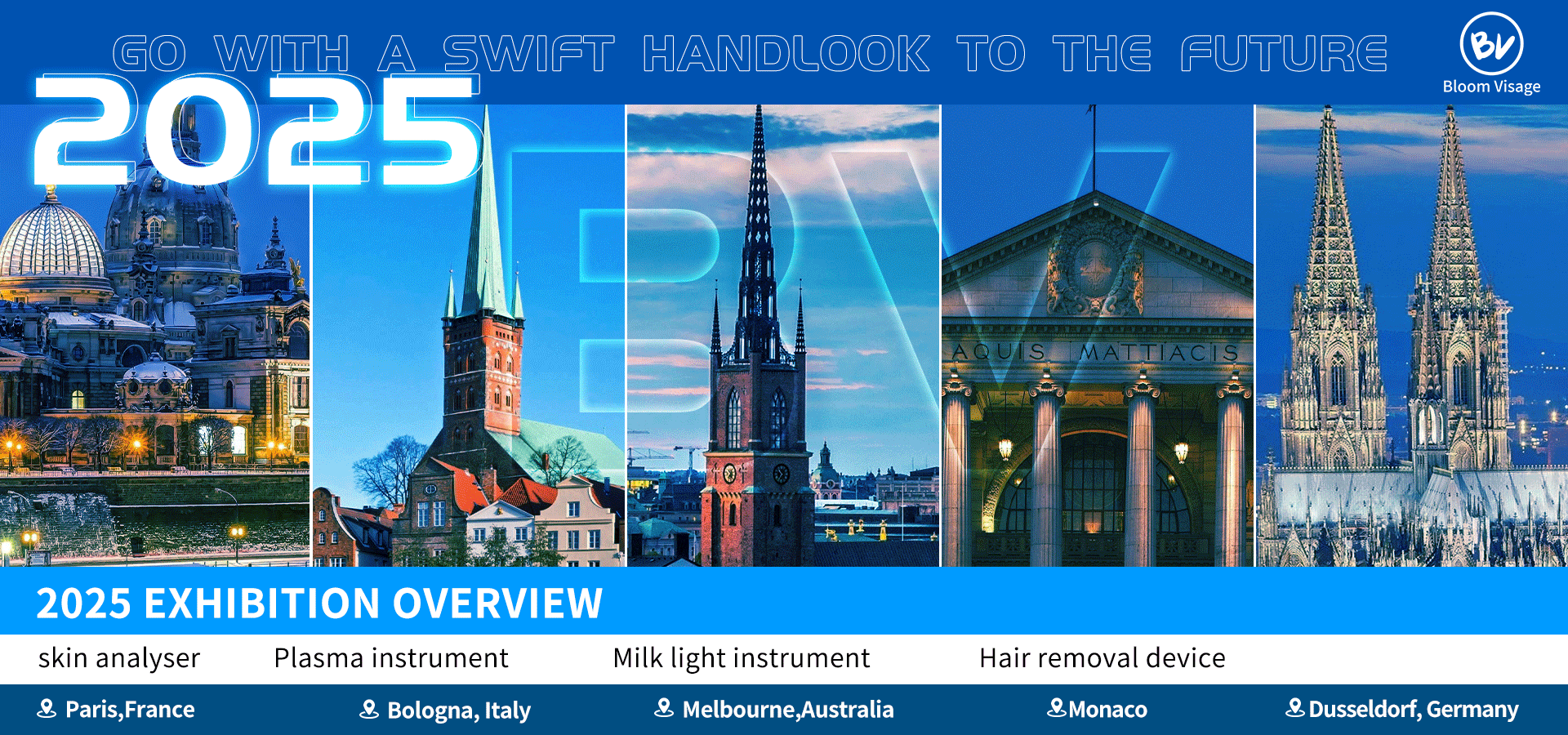 GO WITH A SWIFT HANDLOOK TO THE FUTURE

BV
Bloom Visage

2025

BV

AQUIS MATTIACIS

2025 EXHIBITION OVERVIEW

skin analyser Plasma instrument Milk light instrument Hair removal device

Paris,France Bologna, Italy Melbourne,Australia Monaco Dusseldorf, Germany